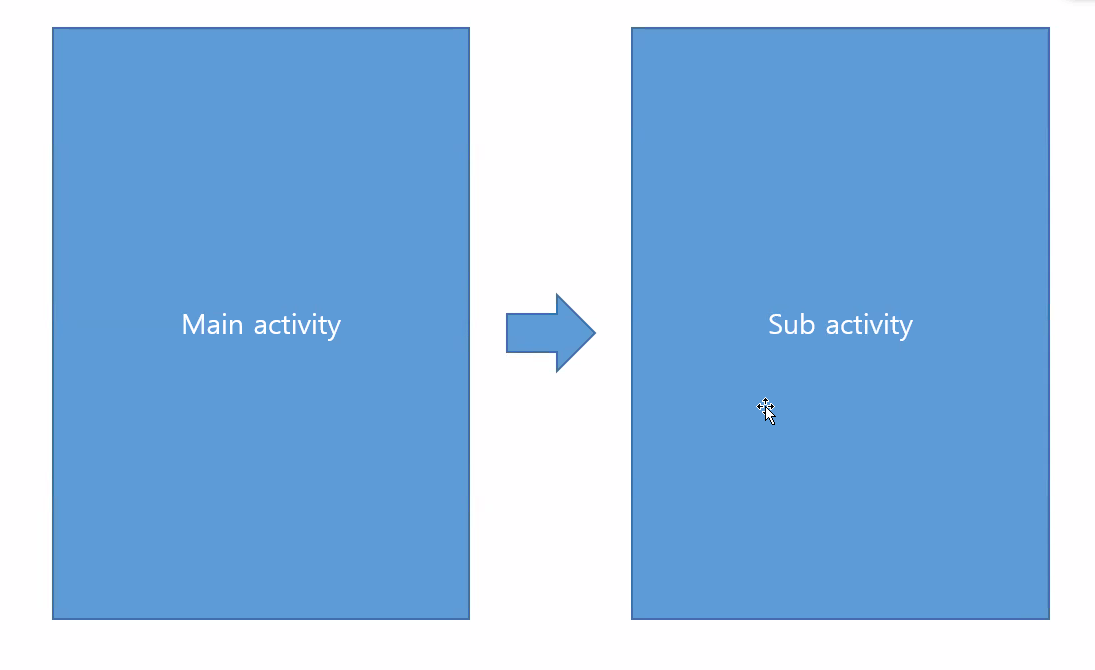 Main activity

Sub activity